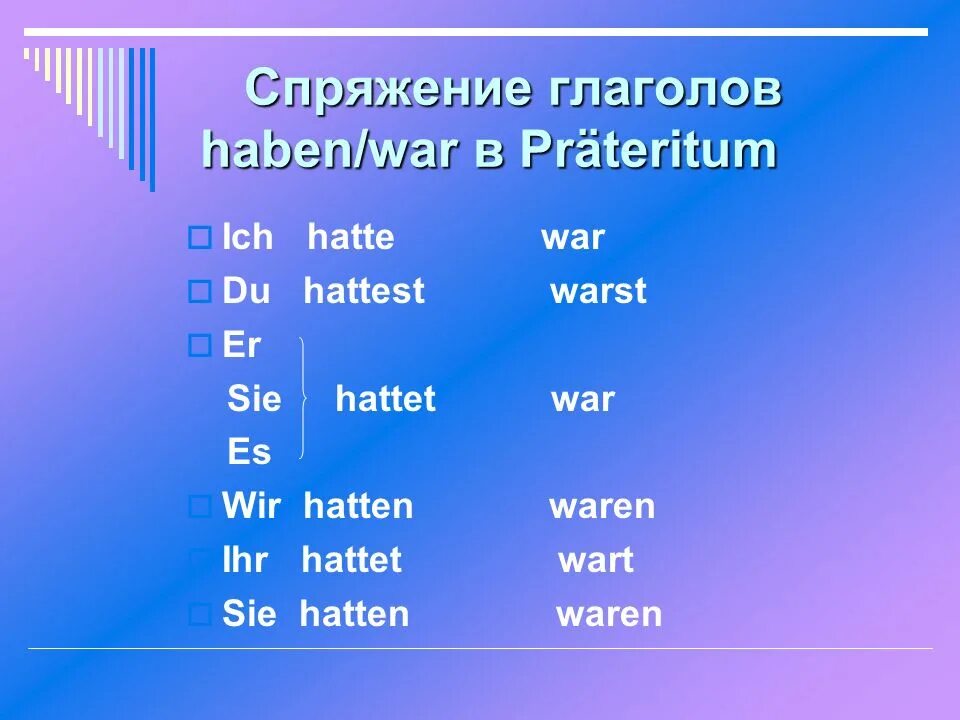 Спряжение глаголов haben/war в Präteritum

Ich hatte war
Du hattest warst
Er
Sie hattet war
Es
Wir hatten waren
Ihr hattet wart
Sie hatten waren